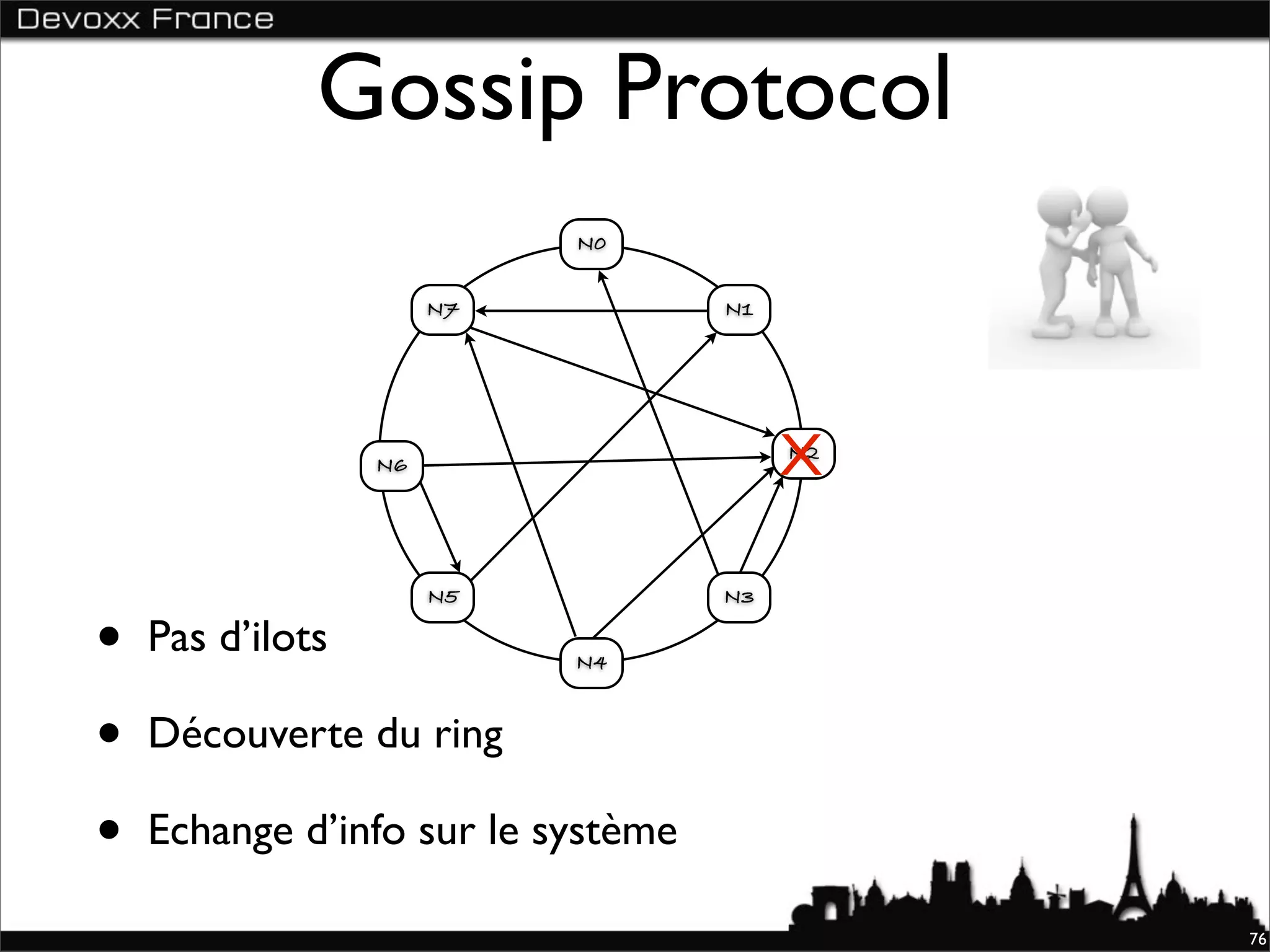 Devoxx France

Gossip Protocol

N0

N7

N1

N6

N2

N5

N3

N4

• Pas d'ilots

• Découverte du ring

• Echange d'info sur le système

76